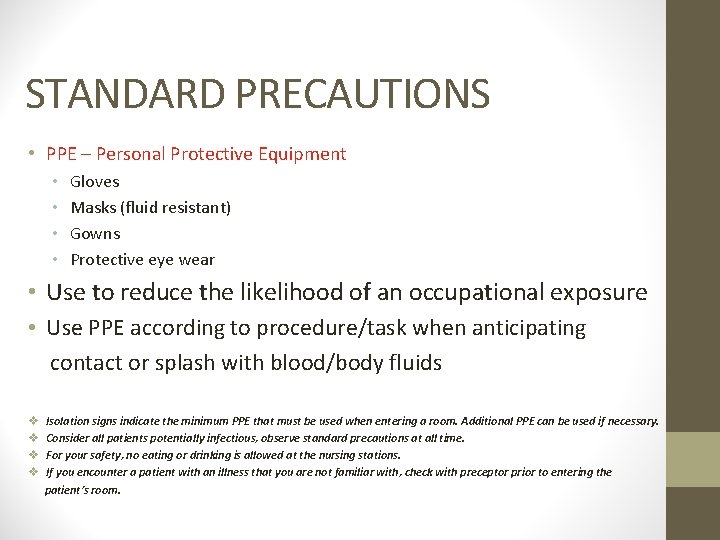 STANDARD PRECAUTIONS

• PPE – Personal Protective Equipment
 • Gloves
 • Masks (fluid resistant)
 • Gowns
 • Protective eye wear

• Use to reduce the likelihood of an occupational exposure

• Use PPE according to procedure/task when anticipating contact or splash with blood/body fluids

❖ Isolation signs indicate the minimum PPE that must be used when entering a room. Additional PPE can be used if necessary.
❖ Consider all patients potentially infectious, observe standard precautions at all time.
❖ For your safety, no eating or drinking is allowed at the nursing stations.
❖ If you encounter a patient with an illness that you are not familiar with, check with preceptor prior to entering the patient's room.